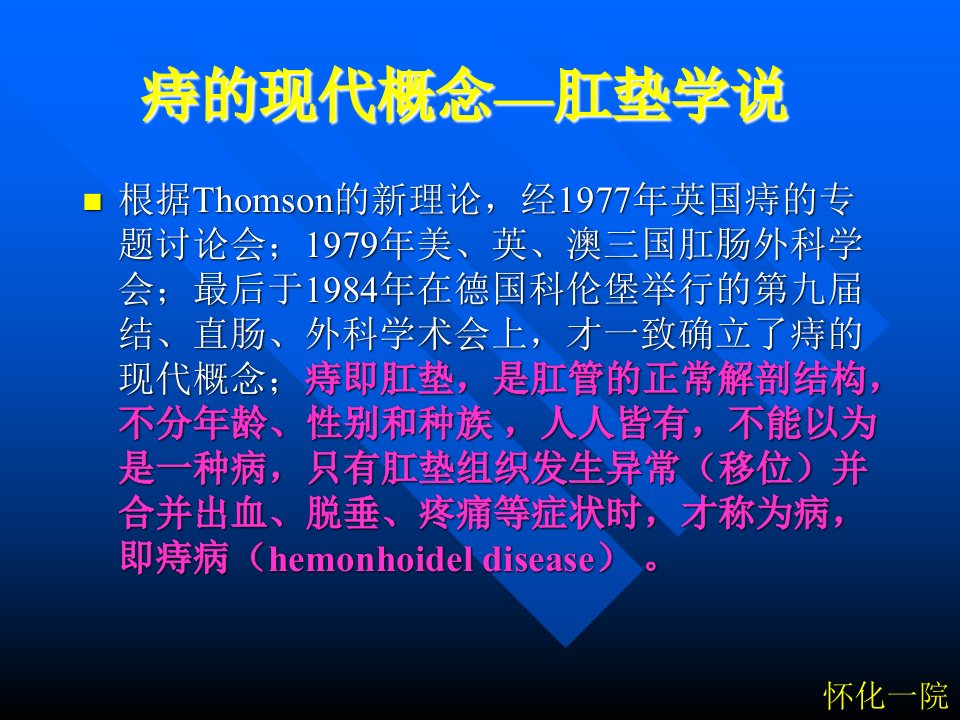 痔的现代概念—肛垫学说

根据Thomson的新理论，经1977年英国痔的专题讨论会；1979年美、英、澳三国肛肠外科学会；最后于1984年在德国科伦堡举行的第九届结、直肠、外科学术会上，才一致确立了痔的现代概念；痔即肛垫，是肛管的正常解剖结构，不分年龄、性别和种族，人人皆有，不能以为是一种病，只有肛垫组织发生异常（移位）并合并出血、脱垂、疼痛等症状时，才称为病，即痔病（hemonhoidel disease）。

怀化一院